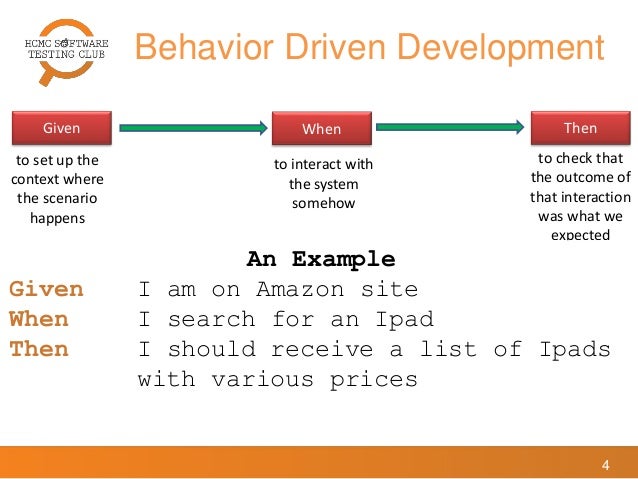 HCMC SOFTWARE TESTING CLUB

Behavior Driven Development

Given

to set up the context where the scenario happens

When

to interact with the system somehow

Then

to check that the outcome of that interaction was what we expected

An Example

Given I am on Amazon site
When I search for an Ipad
Then I should receive a list of Ipads with various prices

4